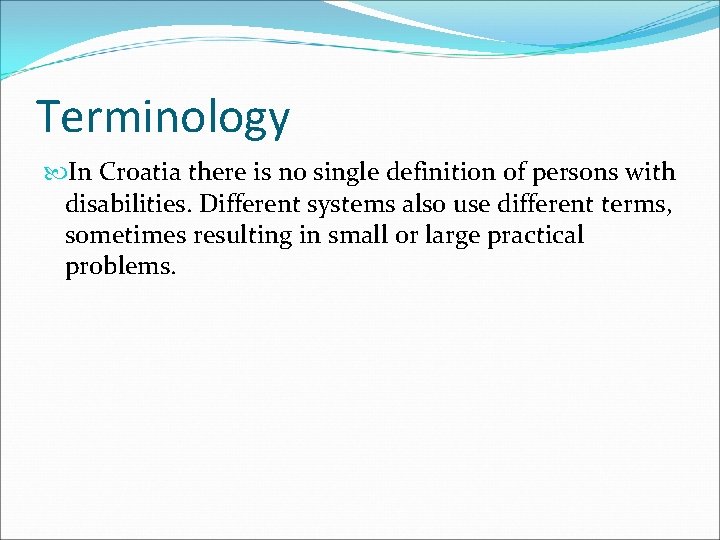 Terminology

In Croatia there is no single definition of persons with disabilities. Different systems also use different terms, sometimes resulting in small or large practical problems.